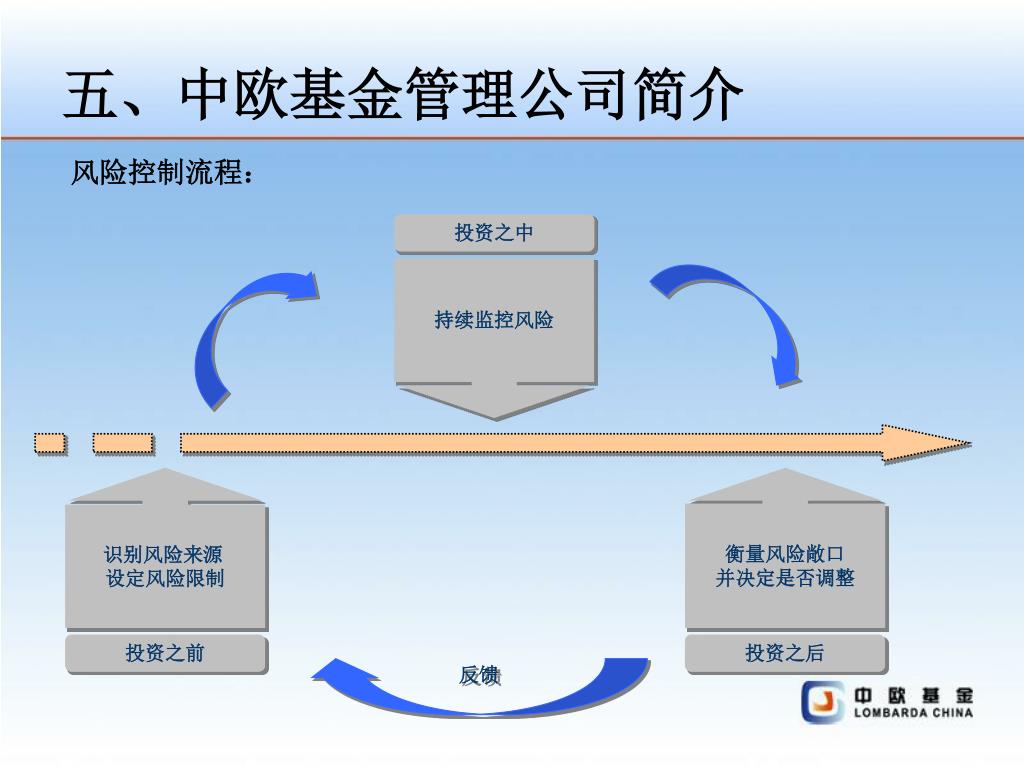 五、中欧基金管理公司简介

风险控制流程：

投资之中

持续监控风险

识别风险来源
设定风险限制

投资之前

衡量风险敞口
并决定是否调整

投资之后

反馈

中欧基金
LOMBARDA CHINA